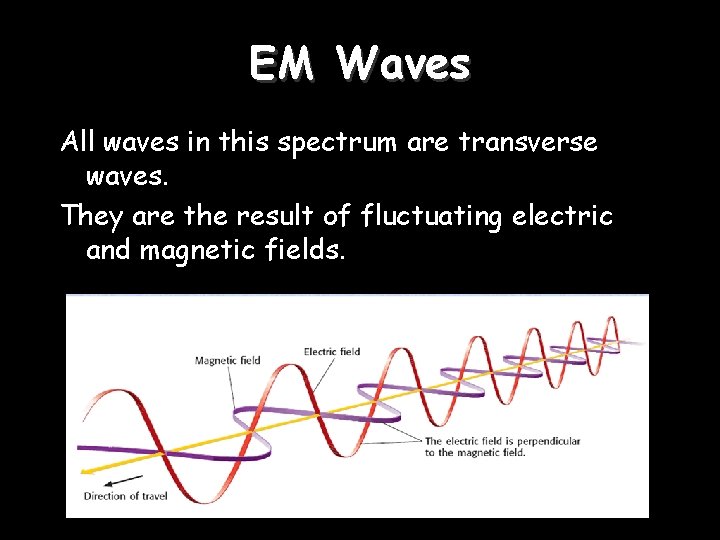 EM Waves

All waves in this spectrum are transverse waves.

They are the result of fluctuating electric and magnetic fields.

Magnetic field

Electric field

The electric field is perpendicular to the magnetic field.

Direction of travel